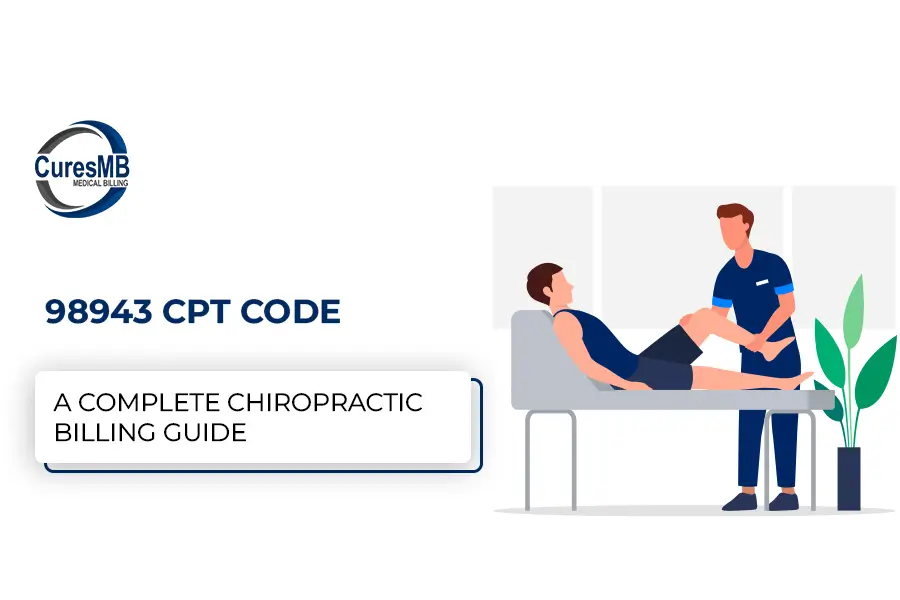 CuresMB
MEDICAL BILLING

98943 CPT CODE

A COMPLETE CHIROPRACTIC BILLING GUIDE